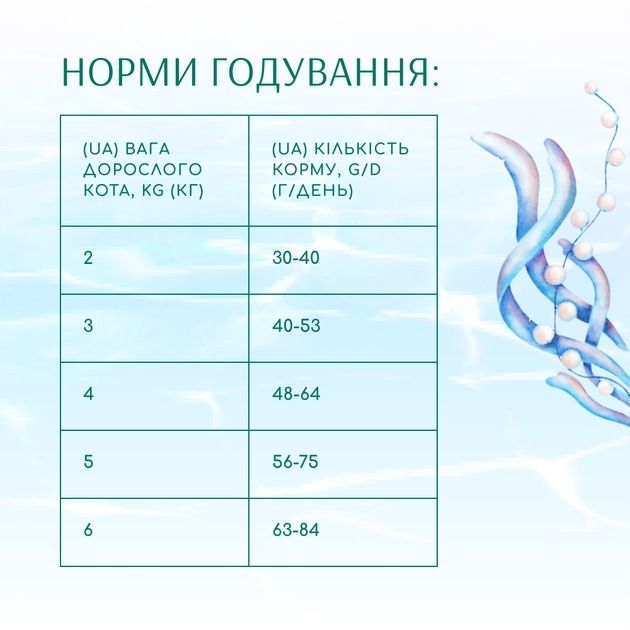 НОРМИ ГОДУВАННЯ:

| (UA) ВАГА ДОРОСЛОГО КОТА, KG (КГ) | (UA) КІЛЬКІСТЬ КОРМУ, G/D (Г/ДЕНЬ) |
|---|---|
| 2 | 30-40 |
| 3 | 40-53 |
| 4 | 48-64 |
| 5 | 56-75 |
| 6 | 63-84 |